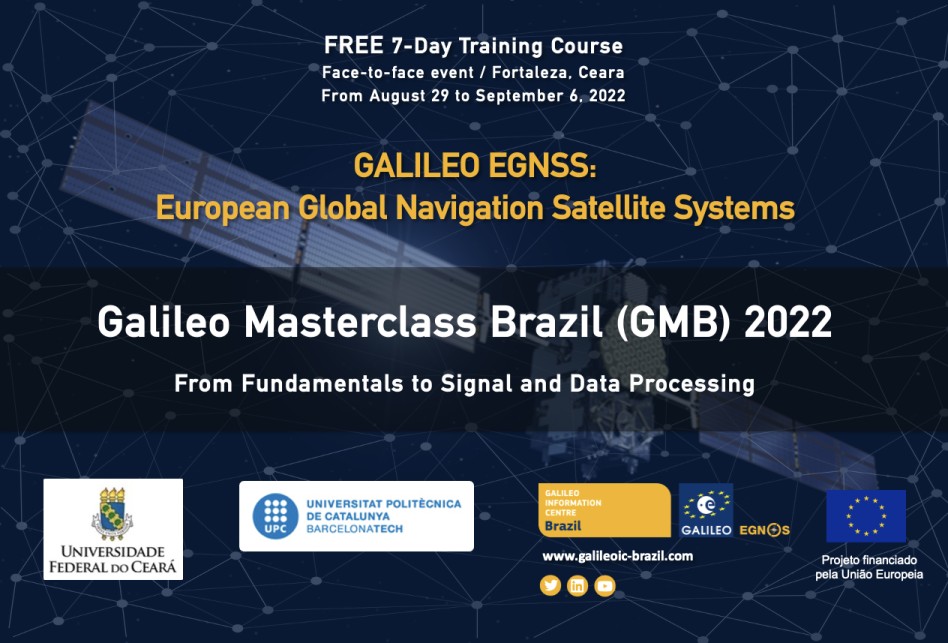 FREE 7-Day Training Course
Face-to-face event / Fortaleza, Ceara
From August 29 to September 6, 2022

GALILEO EGNSS:
European Global Navigation Satellite Systems

Galileo Masterclass Brazil (GMB) 2022

From Fundamentals to Signal and Data Processing

UNIVERSIDADE FEDERAL DO CEARÁ

UPC UNIVERSITAT POLITÈCNICA DE CATALUNYA BARCELONATECH

GALILEO INFORMATION CENTRE Brazil

GALILEO EGNOS

www.galileoic-brazil.com

Projeto financiado pela União Europeia